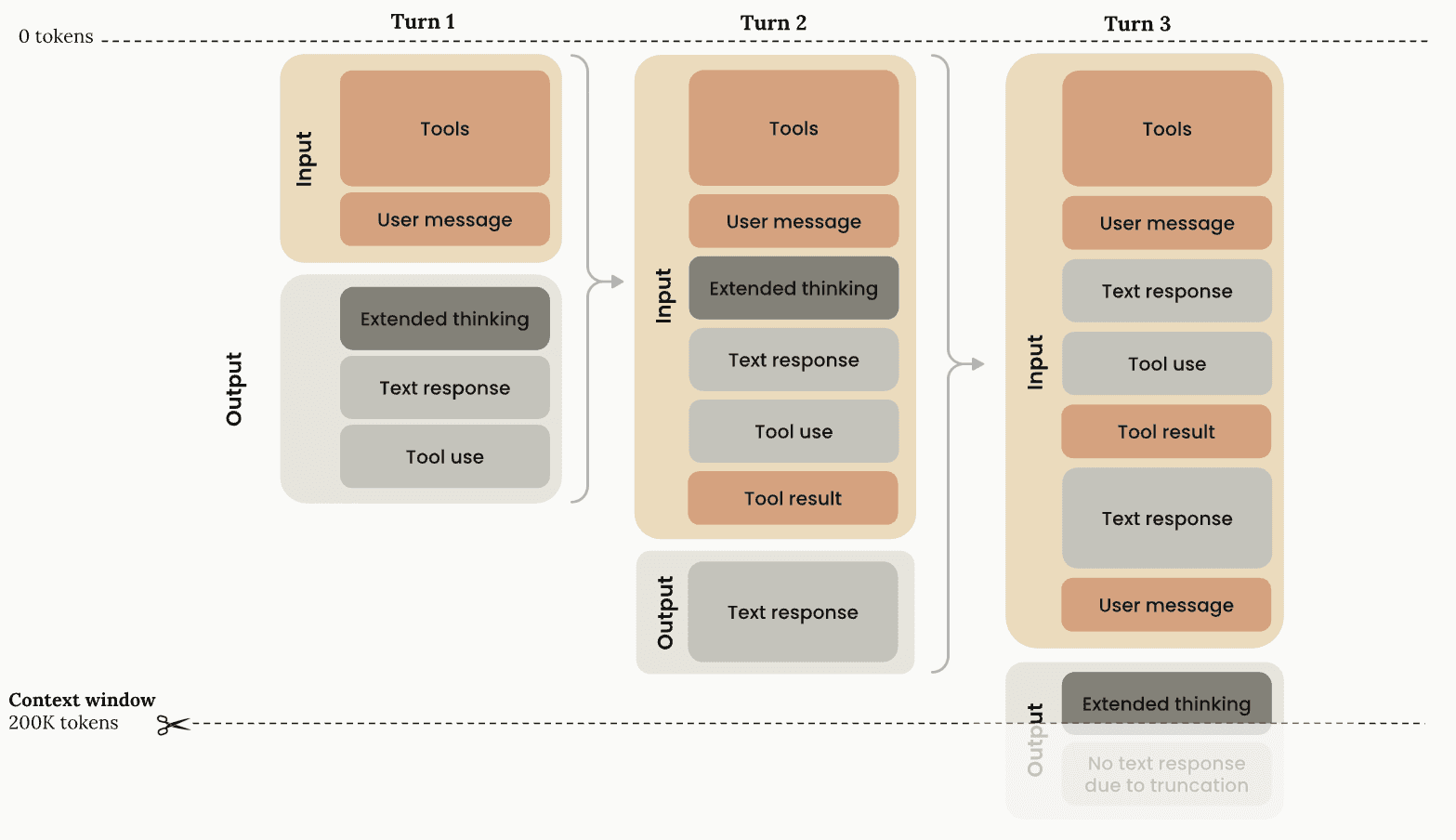 0 tokens

Turn 1

Input
Tools
User message

Output
Extended thinking
Text response
Tool use

Turn 2

Input
Tools
User message
Extended thinking
Text response
Tool use
Tool result

Output
Text response

Turn 3

Input
Tools
User message
Text response
Tool use
Tool result
Text response
User message

Output
Extended thinking
No text response due to truncation

Context window
200K tokens